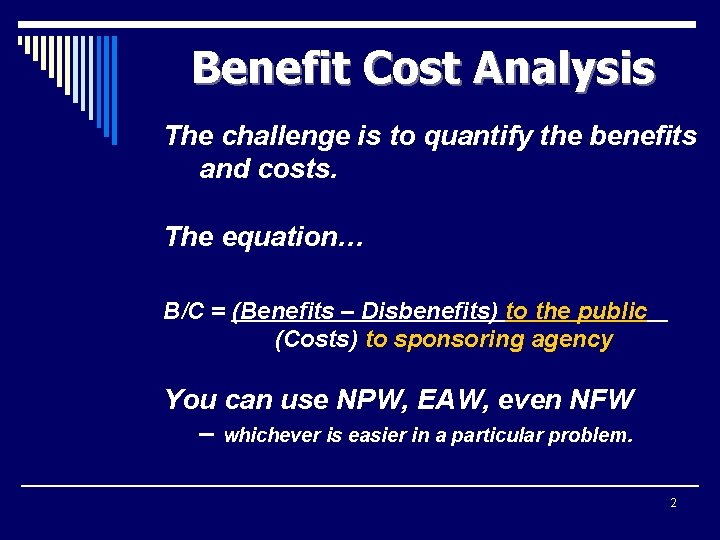 Benefit Cost Analysis

The challenge is to quantify the benefits and costs.

The equation…

B/C = (Benefits – Disbenefits) to the public
(Costs) to sponsoring agency

You can use NPW, EAW, even NFW
– whichever is easier in a particular problem.

2